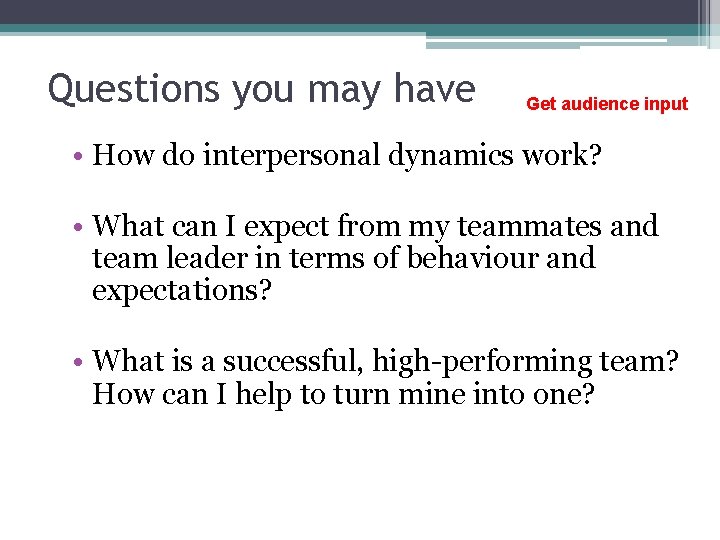 Questions you may have

Get audience input

• How do interpersonal dynamics work?

• What can I expect from my teammates and team leader in terms of behaviour and expectations?

• What is a successful, high-performing team? How can I help to turn mine into one?